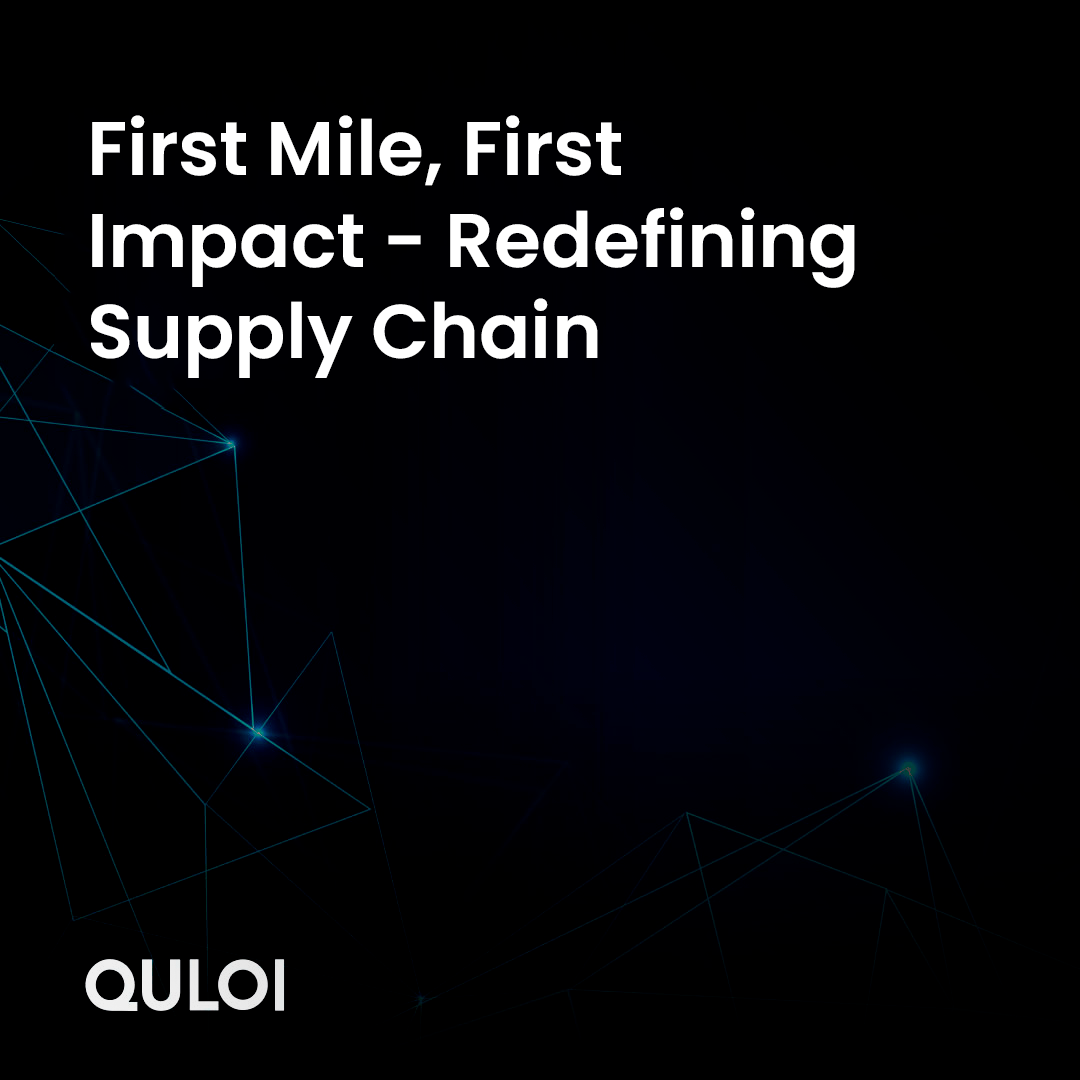 First Mile, First Impact - Redefining Supply Chain

QULOI